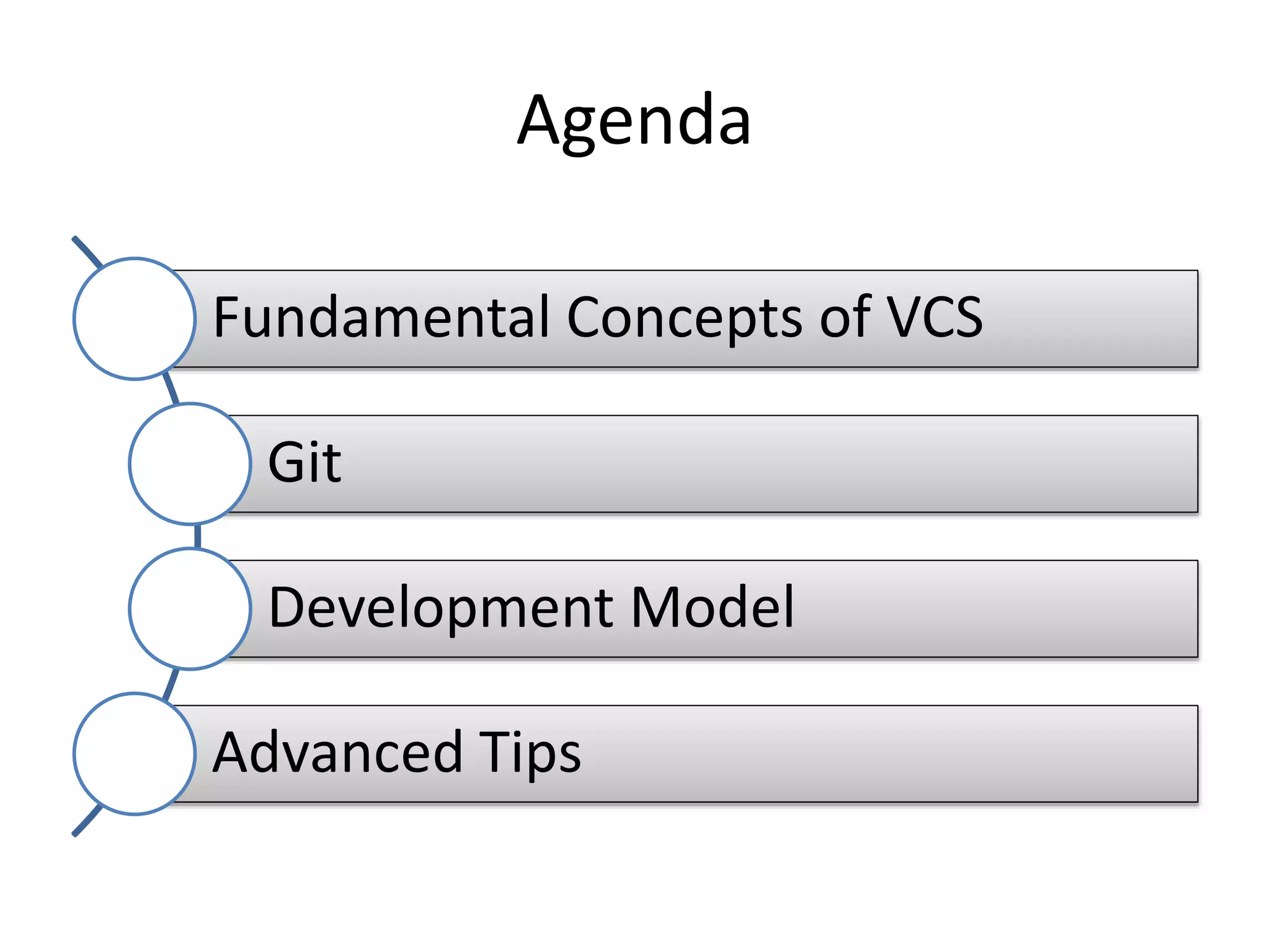 Agenda

Fundamental Concepts of VCS

Git

Development Model

Advanced Tips